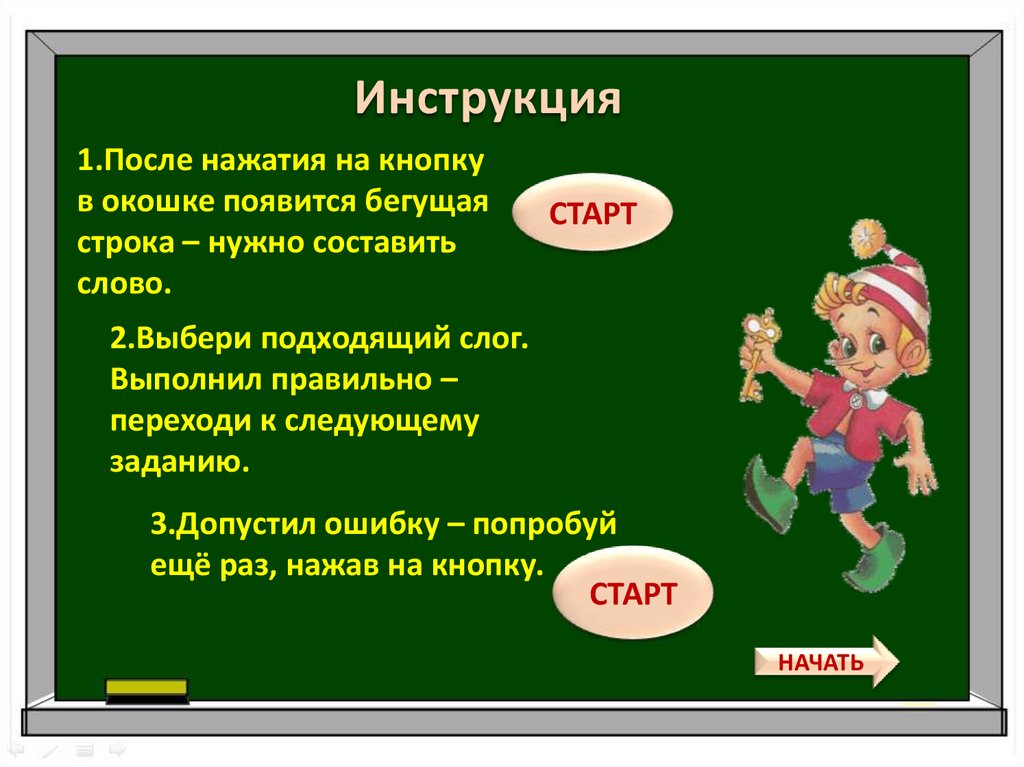 Инструкция

1.После нажатия на кнопку в окошке появится бегущая строка – нужно составить слово.

СТАРТ

2.Выбери подходящий слог. Выполнил правильно – переходи к следующему заданию.

3.Допустил ошибку – попробуй ещё раз, нажав на кнопку.

СТАРТ

НАЧАТЬ